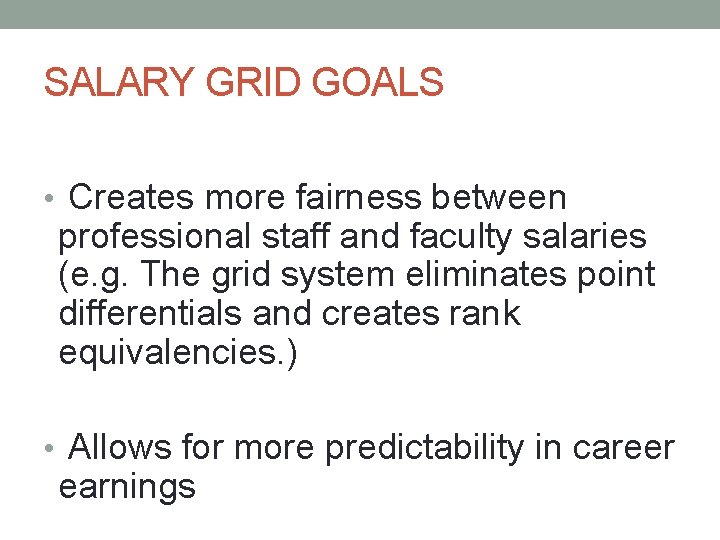 SALARY GRID GOALS

• Creates more fairness between professional staff and faculty salaries (e.g. The grid system eliminates point differentials and creates rank equivalencies.)

• Allows for more predictability in career earnings